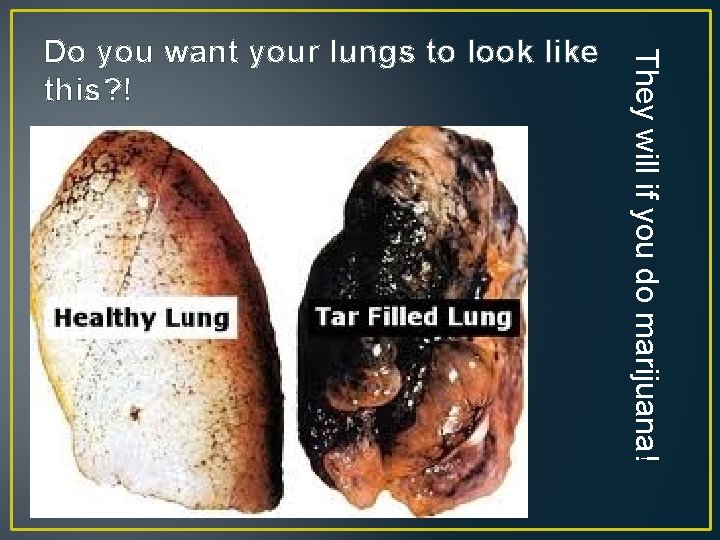 Do you want your lungs to look like this?!

Healthy Lung

Tar Filled Lung

They will if you do marijuana!